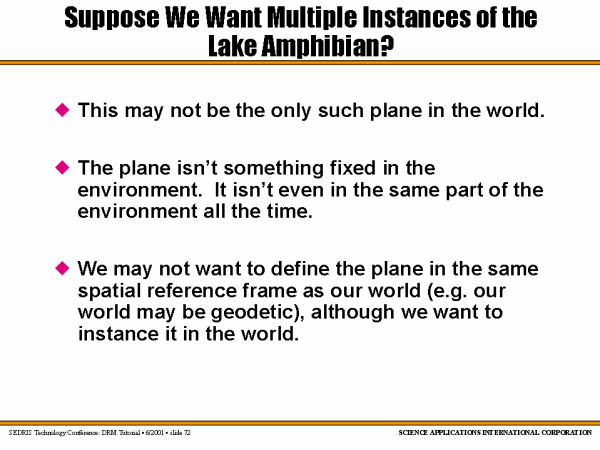 Suppose We Want Multiple Instances of the Lake Amphibian?

◆ This may not be the only such plane in the world.

◆ The plane isn't something fixed in the environment. It isn't even in the same part of the environment all the time.

◆ We may not want to define the plane in the same spatial reference frame as our world (e.g. our world may be geodetic), although we want to instance it in the world.

SEDRIS Technology Conference: DRM Tutorial • 6/2001 • slide 72

SCIENCE APPLICATIONS INTERNATIONAL CORPORATION